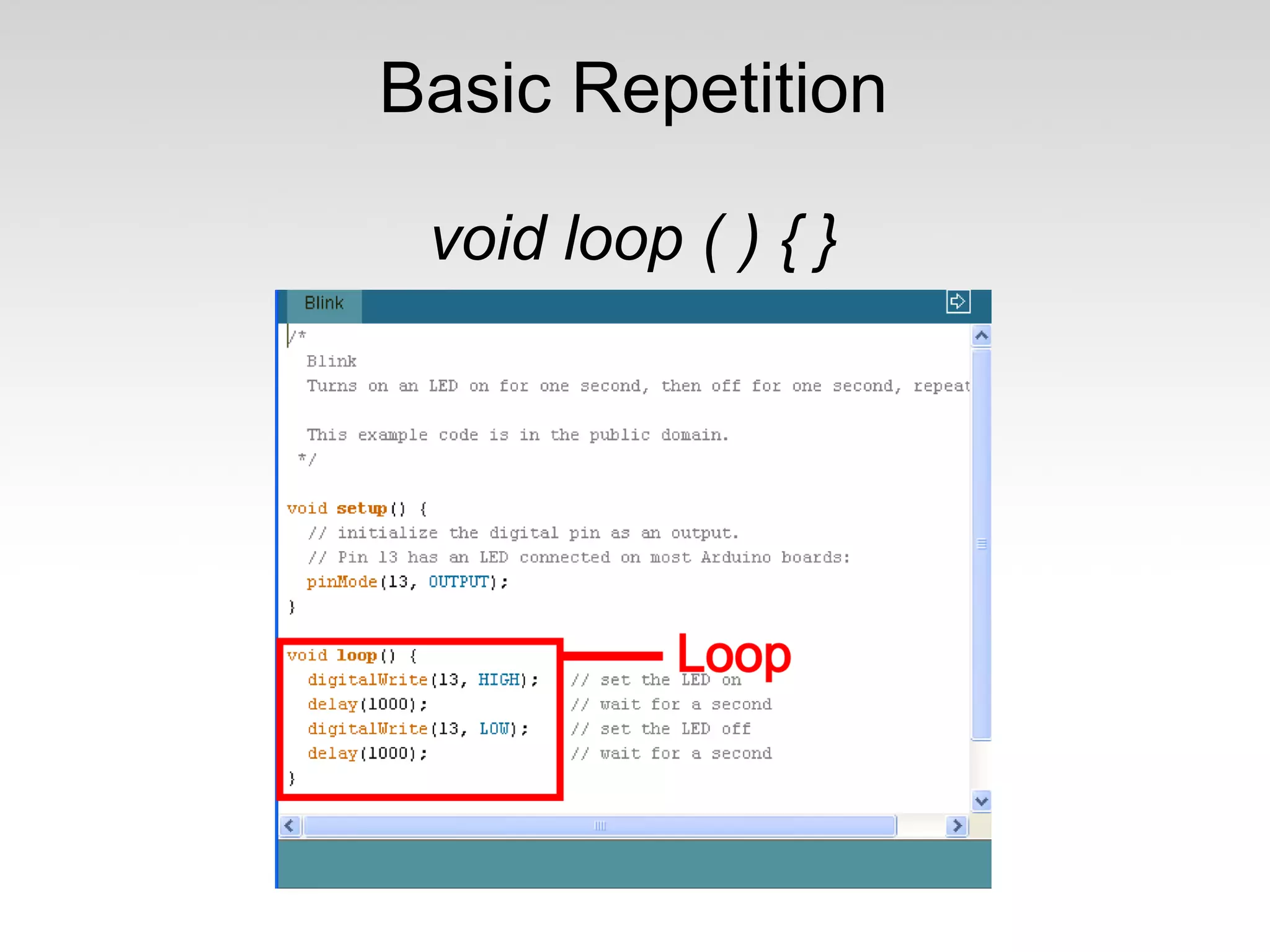 Basic Repetition

void loop ( ) { }

Blink

/*
Blink
Turns on an LED on for one second, then off for one second, repeat

This example code is in the public domain.
*/

void setup() {
// initialize the digital pin as an output.
// Pin 13 has an LED connected on most Arduino boards:
pinMode(13, OUTPUT);
}

void loop() {
digitalWrite(13, HIGH); // set the LED on
delay(1000); // wait for a second
digitalWrite(13, LOW); // set the LED off
delay(1000); // wait for a second
}

Loop